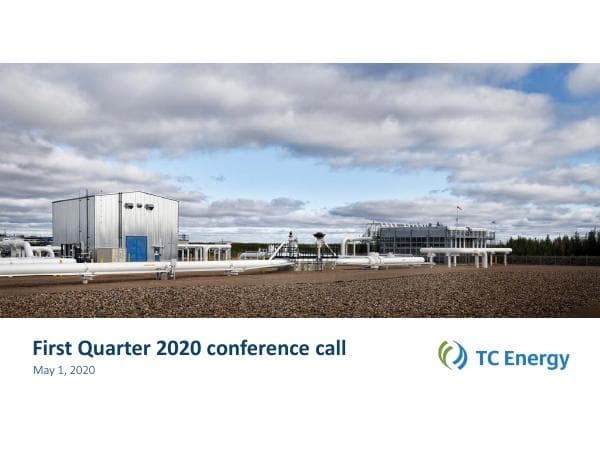 First Quarter 2020 conference call
May 1, 2020

TC Energy